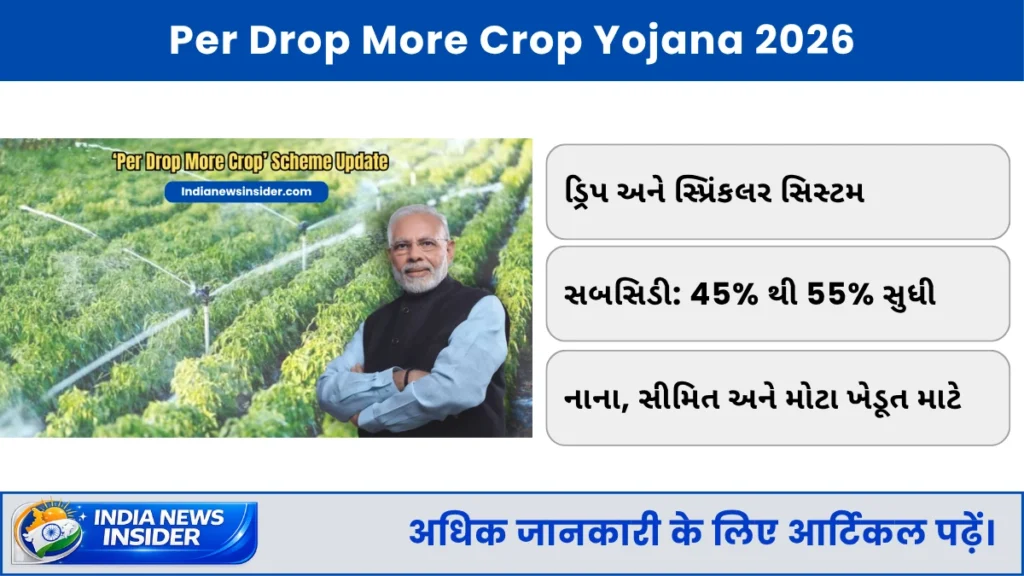 Per Drop More Crop Yojana 2026

'Per Drop More Crop' Scheme Update

Indianewsinsider.com

ડ્રિપ અને સ્પ્રિંકલર સિસ્ટમ

સબસિડી: 45% થી 55% સુધી

નાના, સીમિત અને મોટા ખેડૂત માટે

INDIA NEWS INSIDER

अधिक जानकारी के लिए आर्टिकल पढ़ें।